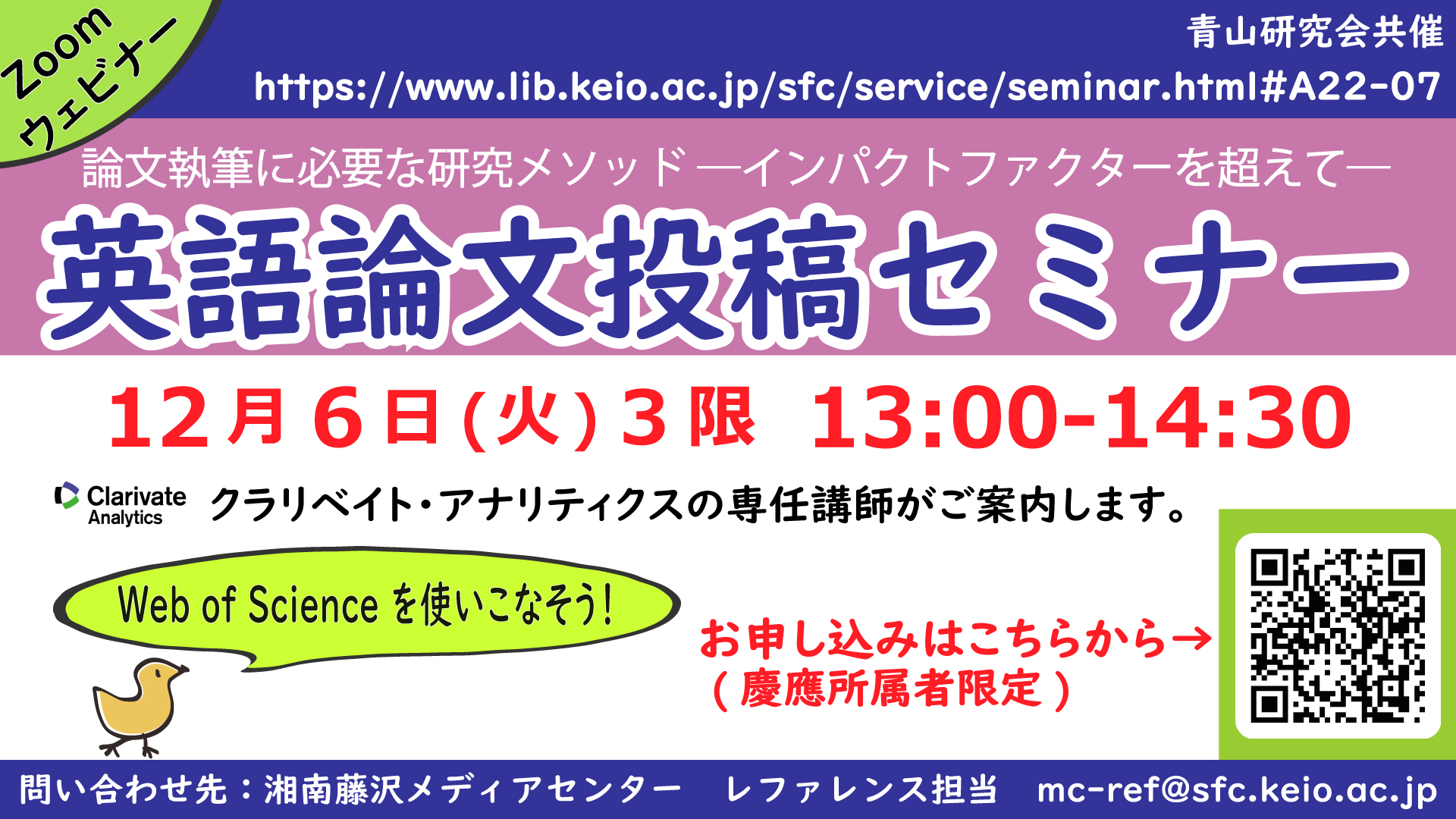 Zoom
ウェビナー

青山研究会共催

https://www.lib.keio.ac.jp/sfc/service/seminar.html#A22-07

論文執筆に必要な研究メソッド ―インパクトファクターを超えて―

英語論文投稿セミナー

12月6日(火)3限 13:00-14:30

Clarivate Analytics

クラリベイト・アナリティクスの専任講師がご案内します。

Web of Science を使いこなそう!

お申し込みはこちらから→
（慶應所属者限定）

問い合わせ先：湘南藤沢メディアセンター　レファレンス担当　mc-ref@sfc.keio.ac.jp